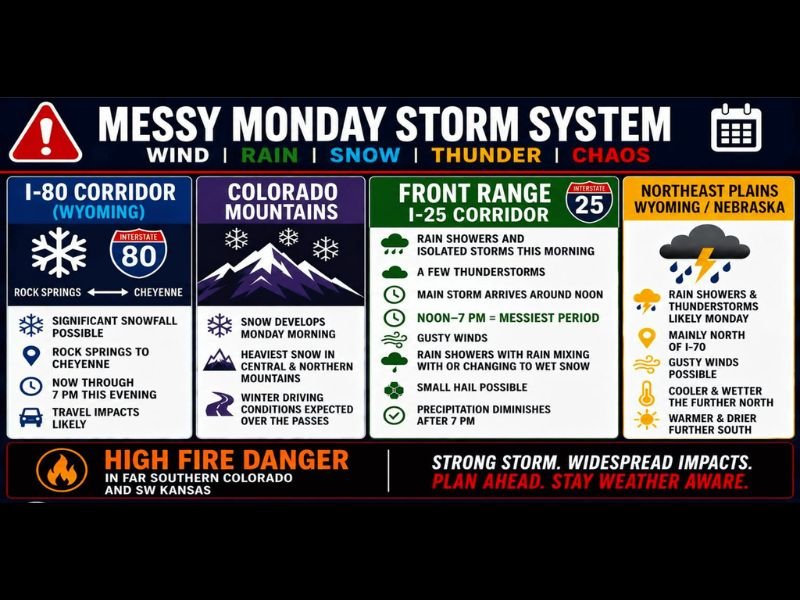 MESSY MONDAY STORM SYSTEM
WIND | RAIN | SNOW | THUNDER | CHAOS

I-80 CORRIDOR (WYOMING)

INTERSTATE 80

ROCK SPRINGS ⟷ CHEYENNE

SIGNIFICANT SNOWFALL POSSIBLE

ROCK SPRINGS TO CHEYENNE

NOW THROUGH 7 PM THIS EVENING

TRAVEL IMPACTS LIKELY

COLORADO MOUNTAINS

SNOW DEVELOPS MONDAY MORNING

HEAVIEST SNOW IN CENTRAL & NORTHERN MOUNTAINS

WINTER DRIVING CONDITIONS EXPECTED OVER THE PASSES

FRONT RANGE I-25 CORRIDOR

INTERSTATE 25

RAIN SHOWERS AND ISOLATED STORMS THIS MORNING

A FEW THUNDERSTORMS

MAIN STORM ARRIVES AROUND NOON

NOON–7 PM = MESSIEST PERIOD

GUSTY WINDS

RAIN SHOWERS WITH RAIN MIXING WITH OR CHANGING TO WET SNOW

SMALL HAIL POSSIBLE

PRECIPITATION DIMINISHES AFTER 7 PM

NORTHEAST PLAINS WYOMING / NEBRASKA

RAIN SHOWERS & THUNDERSTORMS LIKELY MONDAY

MAINLY NORTH OF I-70

GUSTY WINDS POSSIBLE

COOLER & WETTER THE FURTHER NORTH

WARMER & DRIER FURTHER SOUTH

HIGH FIRE DANGER
IN FAR SOUTHERN COLORADO AND SW KANSAS

STRONG STORM. WIDESPREAD IMPACTS.
PLAN AHEAD. STAY WEATHER AWARE.